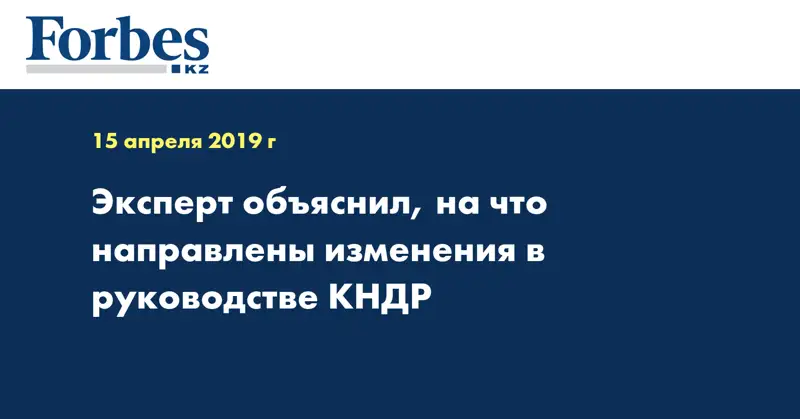 Forbes
KZ

15 апреля 2019 г

Эксперт объяснил, на что направлены изменения в руководстве КНДР